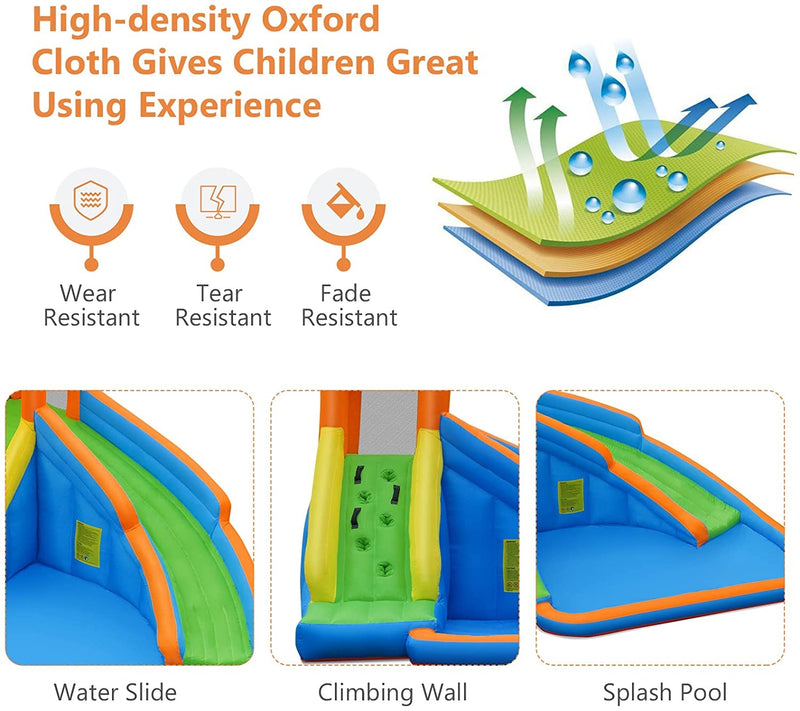 High-density Oxford Cloth Gives Children Great Using Experience

Wear Resistant

Tear Resistant

Fade Resistant

Water Slide

Climbing Wall

Splash Pool